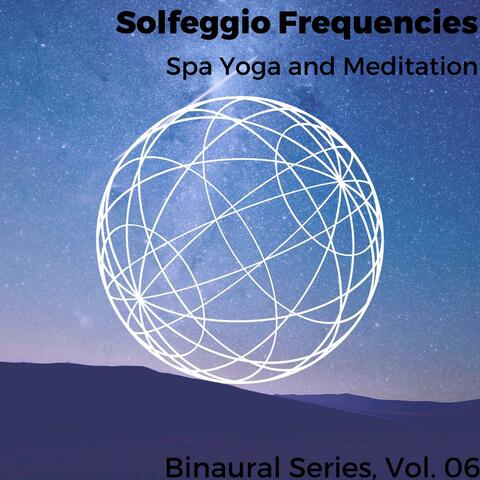 Solfeggio Frequencies

Spa Yoga and Meditation

Binaural Series, Vol. 06